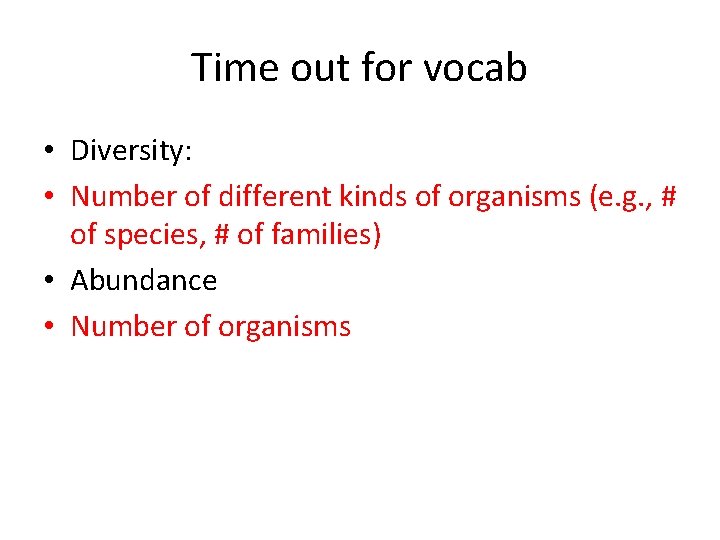 Time out for vocab

• Diversity:
• Number of different kinds of organisms (e.g., # of species, # of families)
• Abundance
• Number of organisms